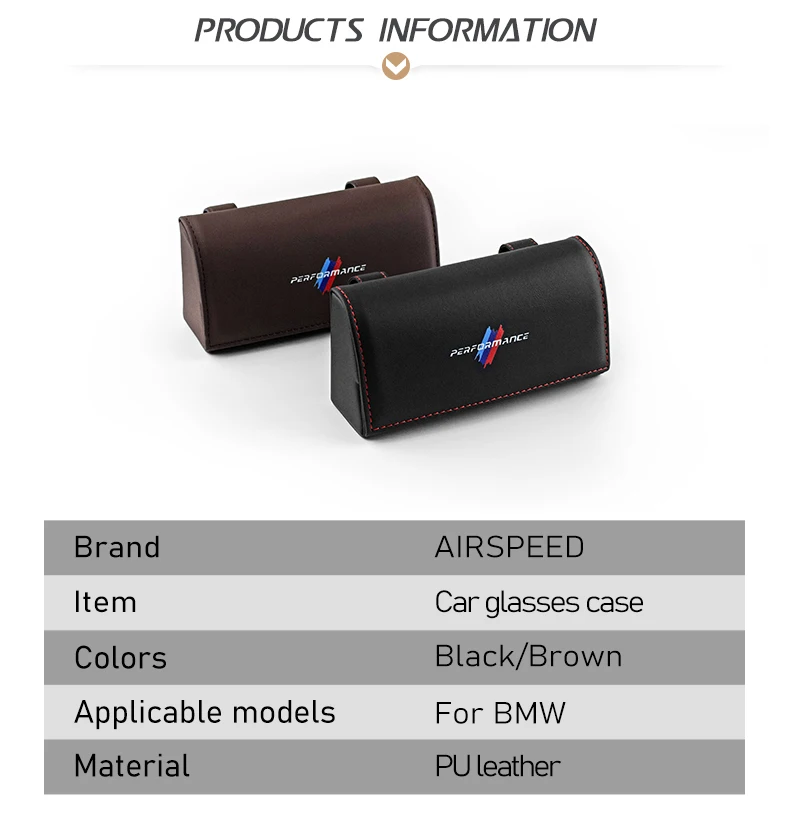 PRODUCTS INFORMATION

PERFORMANCE

PERFORMANCE

| Brand | AIRSPEED |
|---|---|
| Item | Car glasses case |
| Colors | Black/Brown |
| Applicable models | For BMW |
| Material | PU leather |